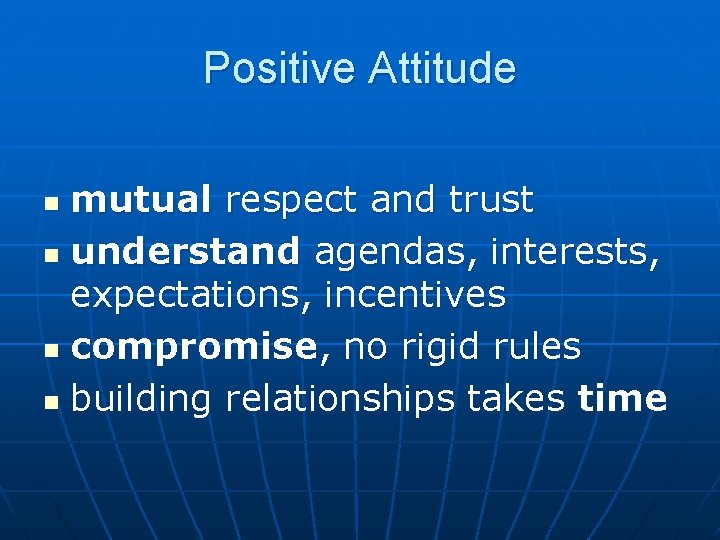 Positive Attitude

- mutual respect and trust
- understand agendas, interests, expectations, incentives
- compromise, no rigid rules
- building relationships takes time